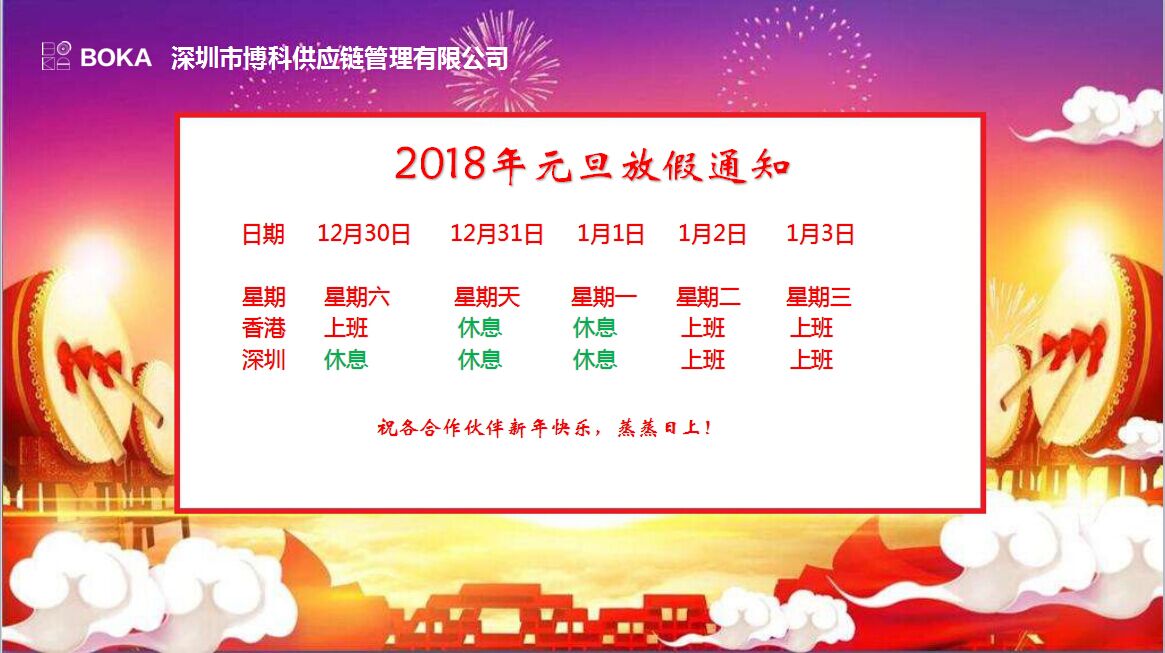 BOKA 深圳市博科供应链管理有限公司

2018年元旦放假通知

| 日期 | 12月30日 | 12月31日 | 1月1日 | 1月2日 | 1月3日 |
|---|---|---|---|---|---|
| 星期 | 星期六 | 星期天 | 星期一 | 星期二 | 星期三 |
| 香港 | 上班 | 休息 | 休息 | 上班 | 上班 |
| 深圳 | 休息 | 休息 | 休息 | 上班 | 上班 |

祝各合作伙伴新年快乐，蒸蒸日上！